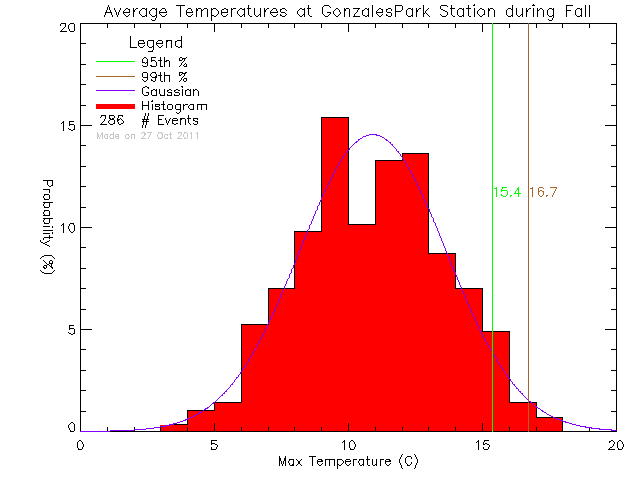 Average Temperatures at GonzalesPark Station during Fall

Legend
95th %
99th %
Gaussian
Histogram
286 # Events
Made on 27 Oct 2011

15.4
16.7

Probability (%)

20
15
10
5
0

0
5
10
15
20
Max Temperature (C)